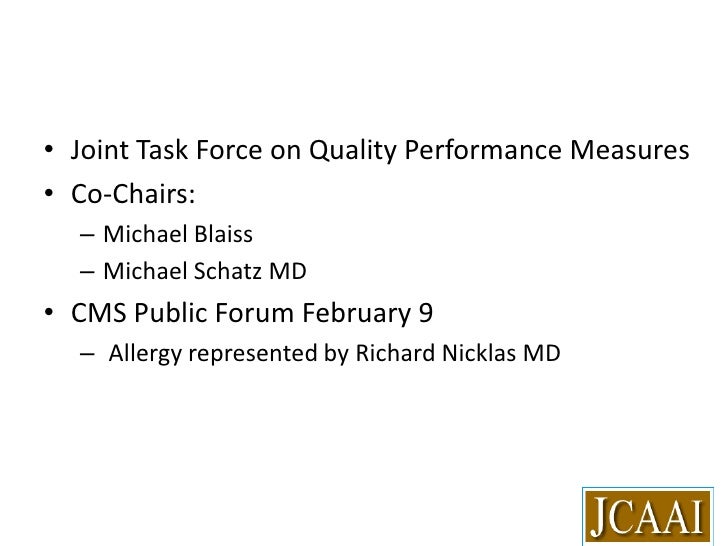 • Joint Task Force on Quality Performance Measures
• Co-Chairs:
– Michael Blaiss
– Michael Schatz MD
• CMS Public Forum February 9
– Allergy represented by Richard Nicklas MD

JCAAI